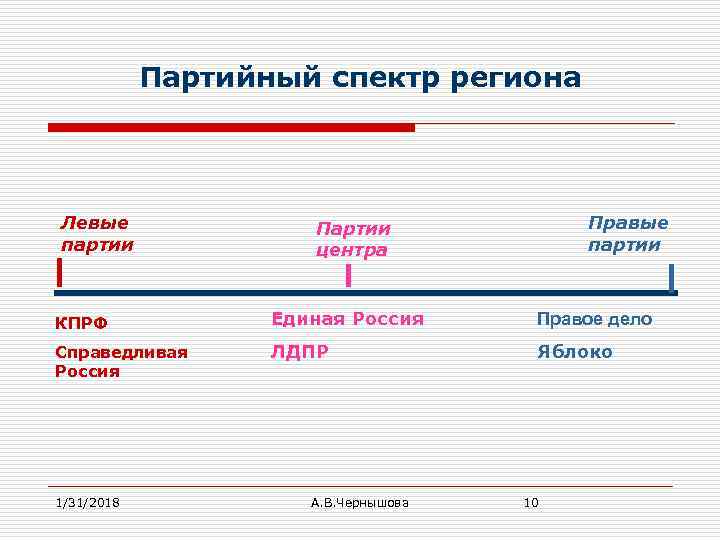 Партийный спектр региона

Левые партии

Партии центра

Правые партии

КПРФ

Справедливая Россия

Единая Россия

ЛДПР

Правое дело

Яблоко

1/31/2018

А.В.Чернышова

10